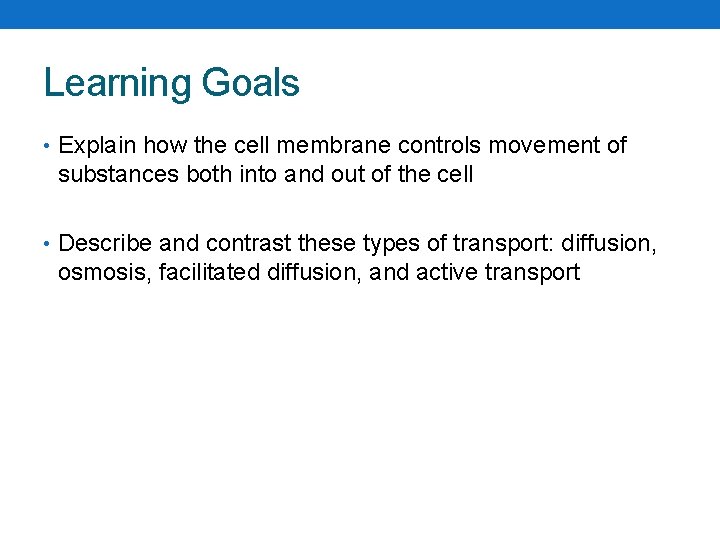 Learning Goals

• Explain how the cell membrane controls movement of substances both into and out of the cell

• Describe and contrast these types of transport: diffusion, osmosis, facilitated diffusion, and active transport